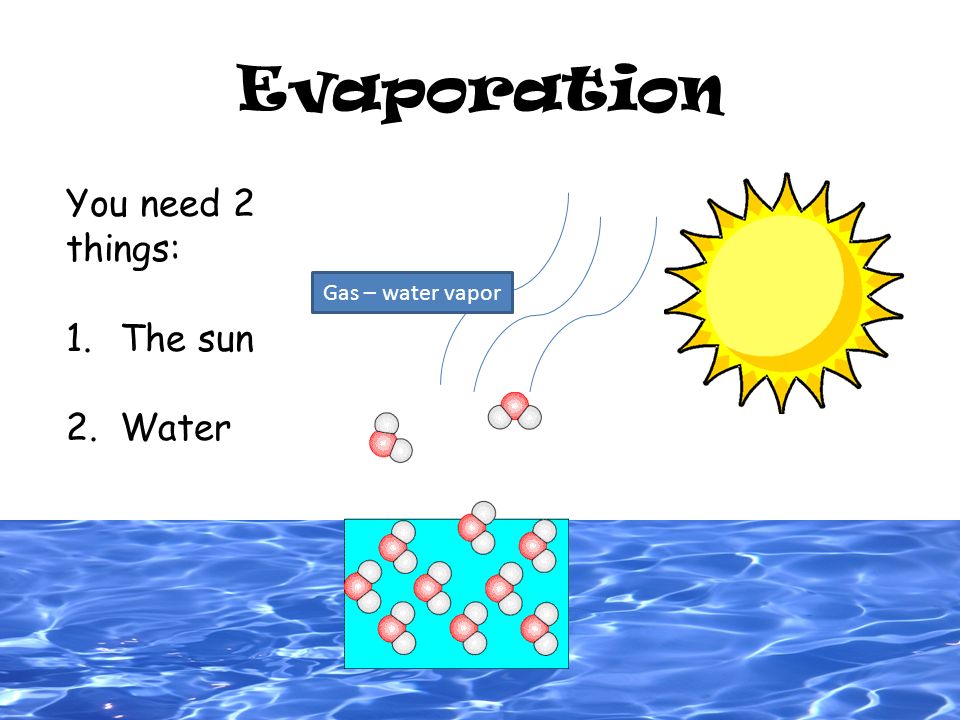 Evaporation

You need 2 things:

1. The sun

2. Water

Gas – water vapor